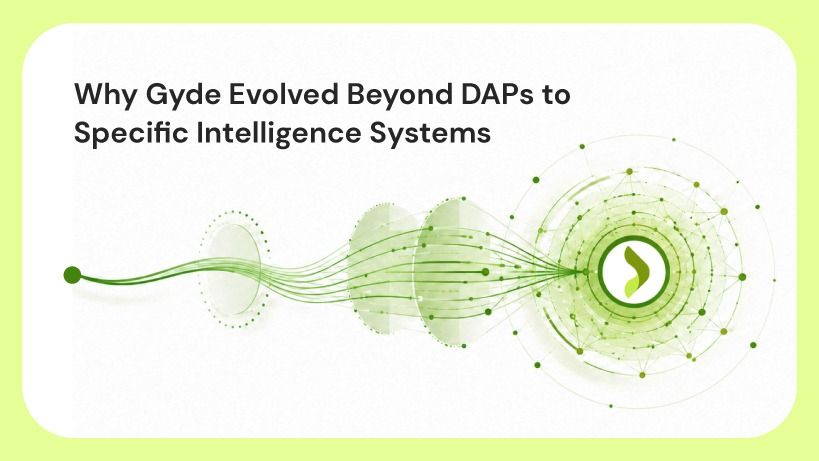 Why Gyde Evolved Beyond DAPs to Specific Intelligence Systems